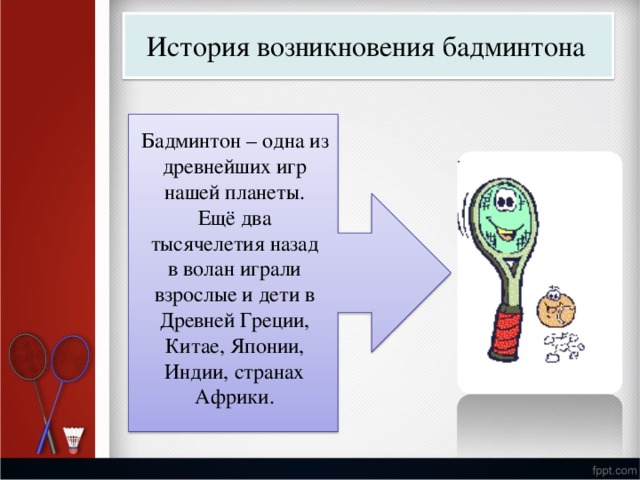 История возникновения бадминтона

Бадминтон – одна из древнейших игр нашей планеты. Ещё два тысячелетия назад в волан играли взрослые и дети в Древней Греции, Китае, Японии, Индии, странах Африки.

fppt.com